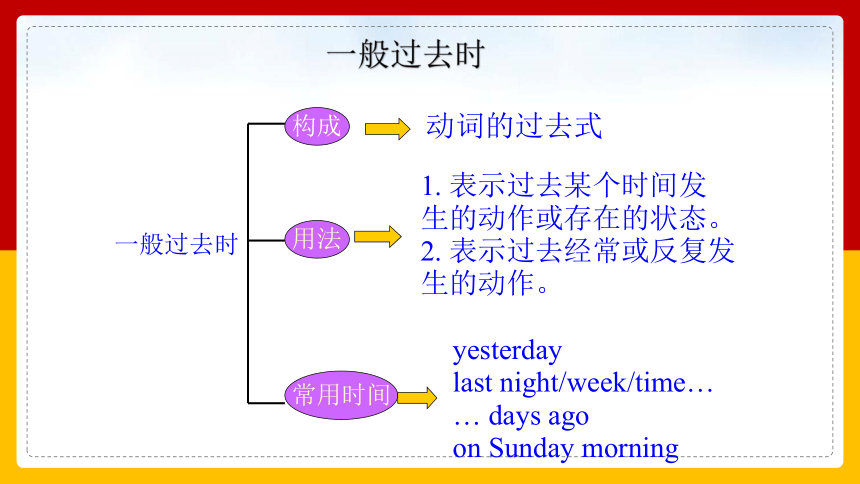 一般过去时

一般过去时

构成

动词的过去式

用法

1. 表示过去某个时间发生的动作或存在的状态。
2. 表示过去经常或反复发生的动作。

常用时间

yesterday
last night/week/time…
… days ago
on Sunday morning